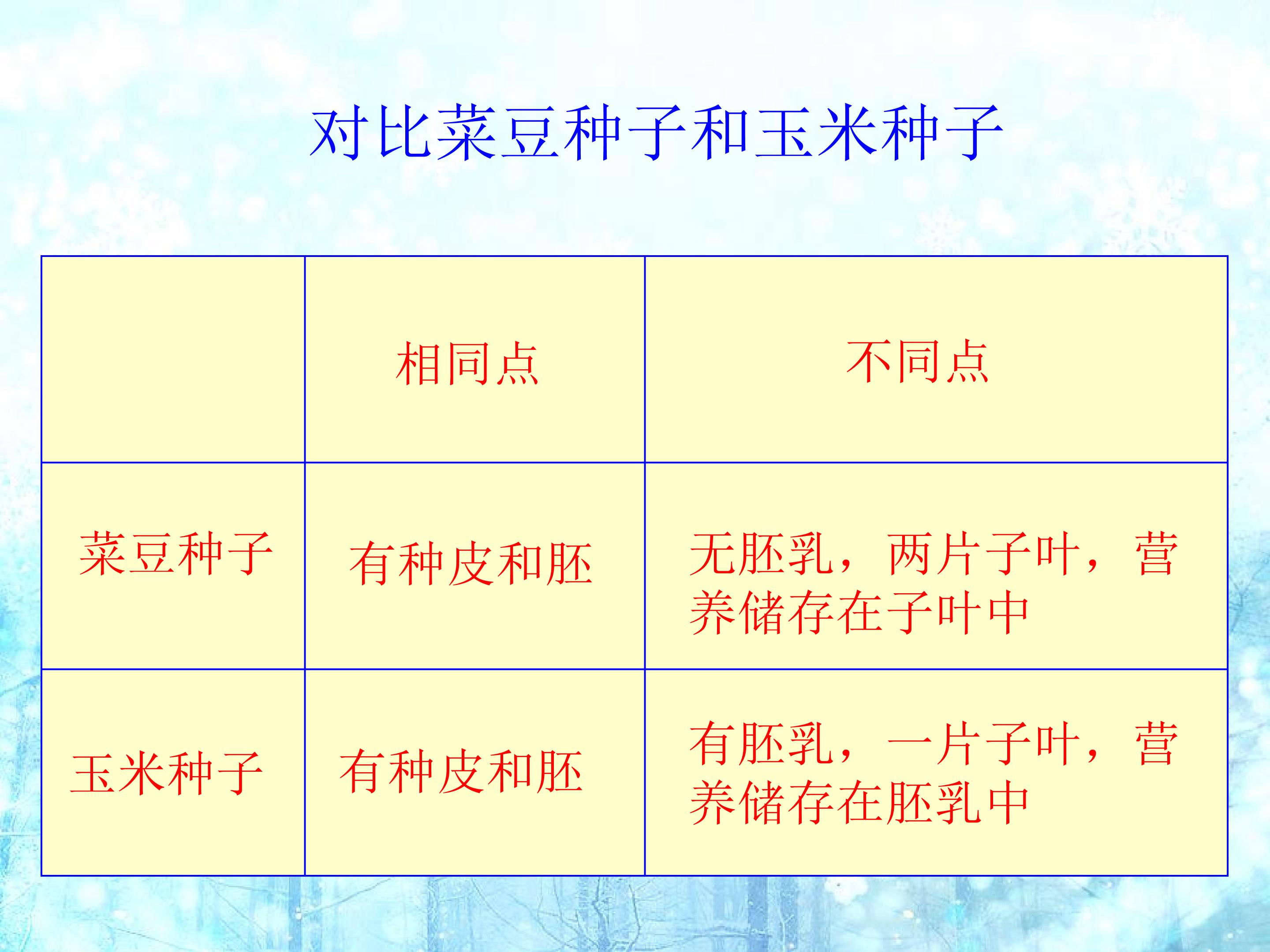 对比菜豆种子和玉米种子

|  | 相同点 | 不同点 |
|---|---|---|
| 菜豆种子 | 有种皮和胚 | 无胚乳，两片子叶，营养储存在子叶中 |
| 玉米种子 | 有种皮和胚 | 有胚乳，一片子叶，营养储存在胚乳中 |